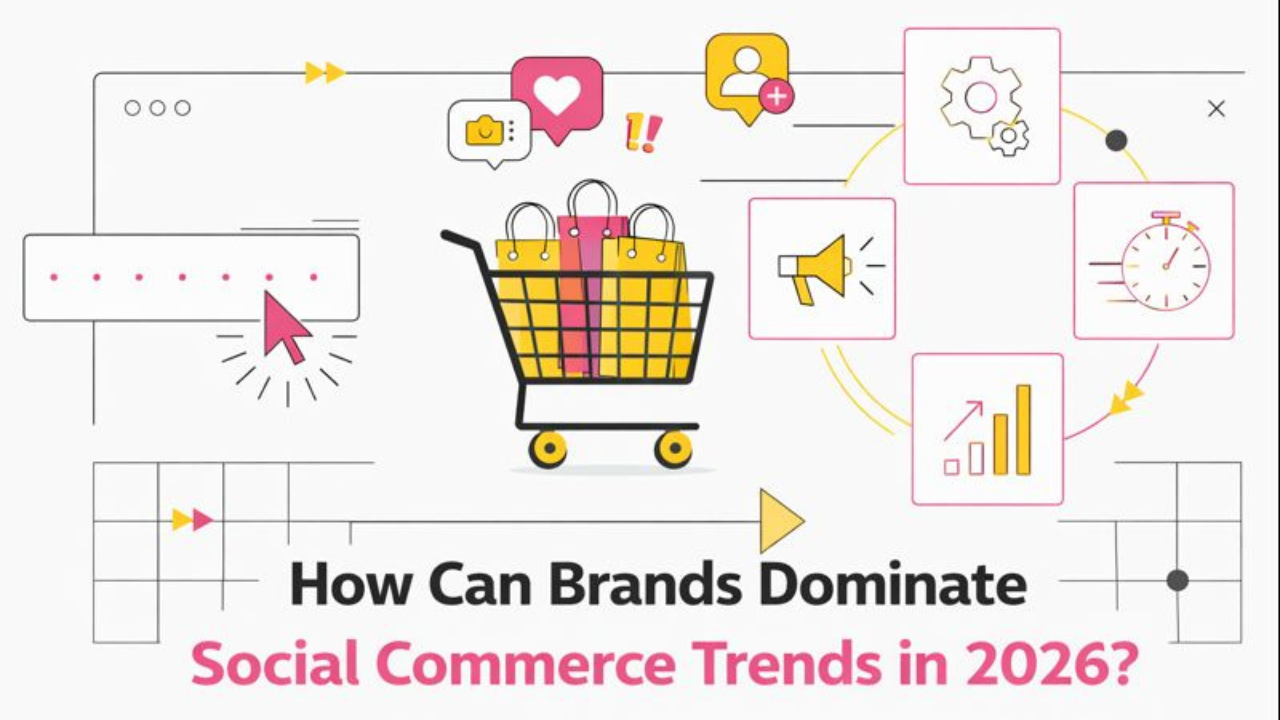 How Can Brands Dominate
Social Commerce Trends in 2026?